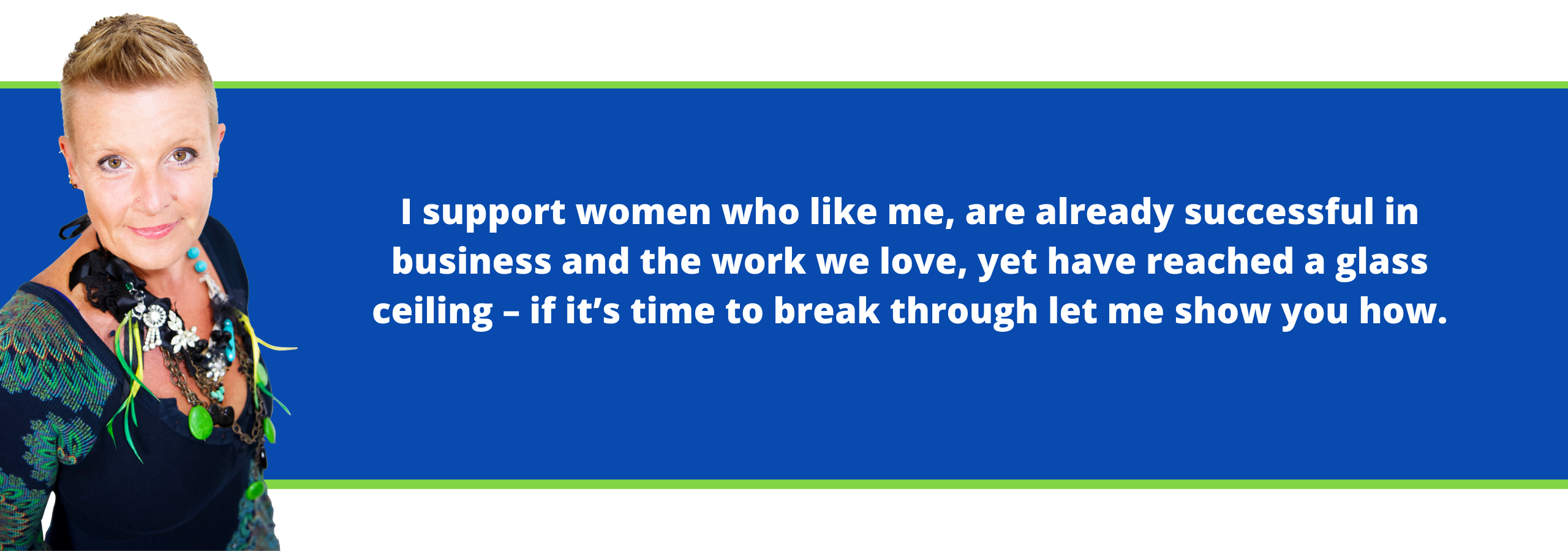 I support women who like me, are already successful in business and the work we love, yet have reached a glass ceiling – if it’s time to break through let me show you how.